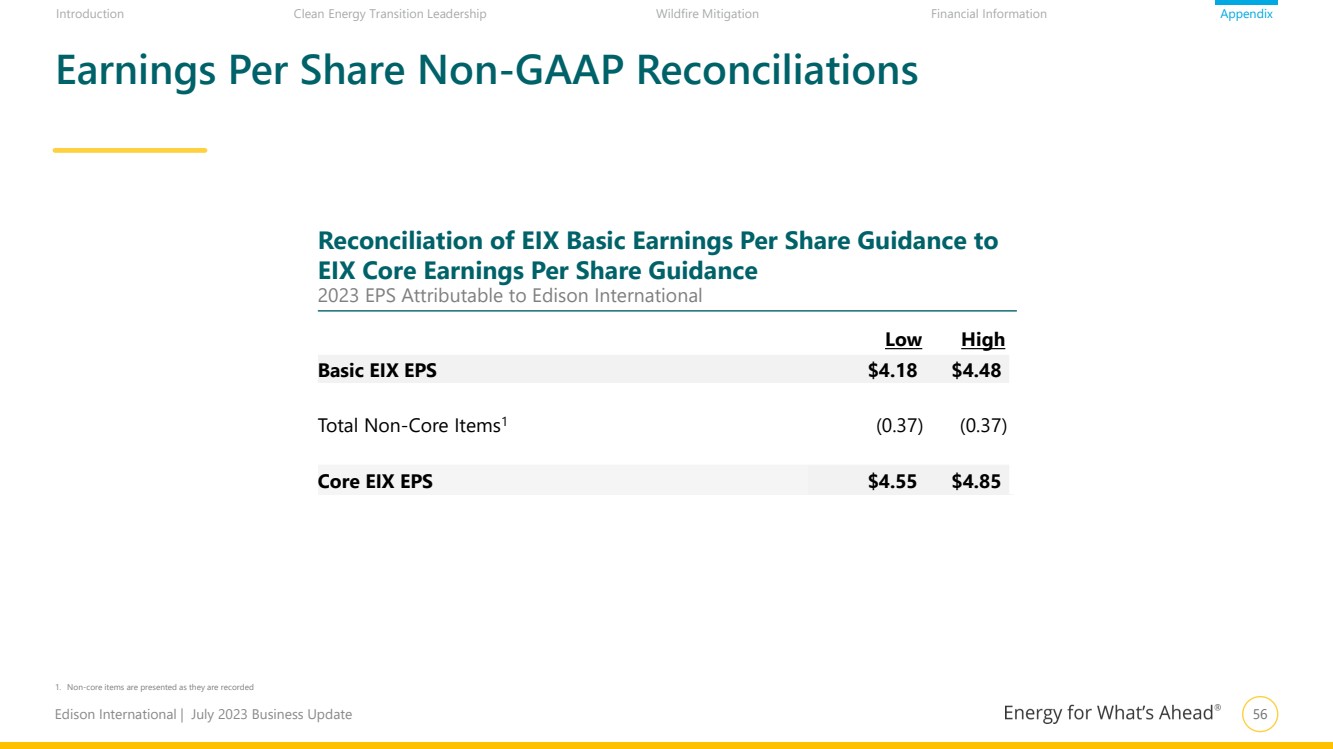 Introduction Clean Energy Transition Leadership Wildfire Mitigation Financial Information Appendix

Earnings Per Share Non-GAAP Reconciliations

Reconciliation of EIX Basic Earnings Per Share Guidance to EIX Core Earnings Per Share Guidance
2023 EPS Attributable to Edison International

| | Low | High |
|---|---|---|
| Basic EIX EPS | \$4.18 | \$4.48 |
| Total Non-Core Items$^1$ | (0.37) | (0.37) |
| Core EIX EPS | \$4.55 | \$4.85 |

1. Non-core items are presented as they are recorded

Edison International | July 2023 Business Update

Energy for What's Ahead®

56